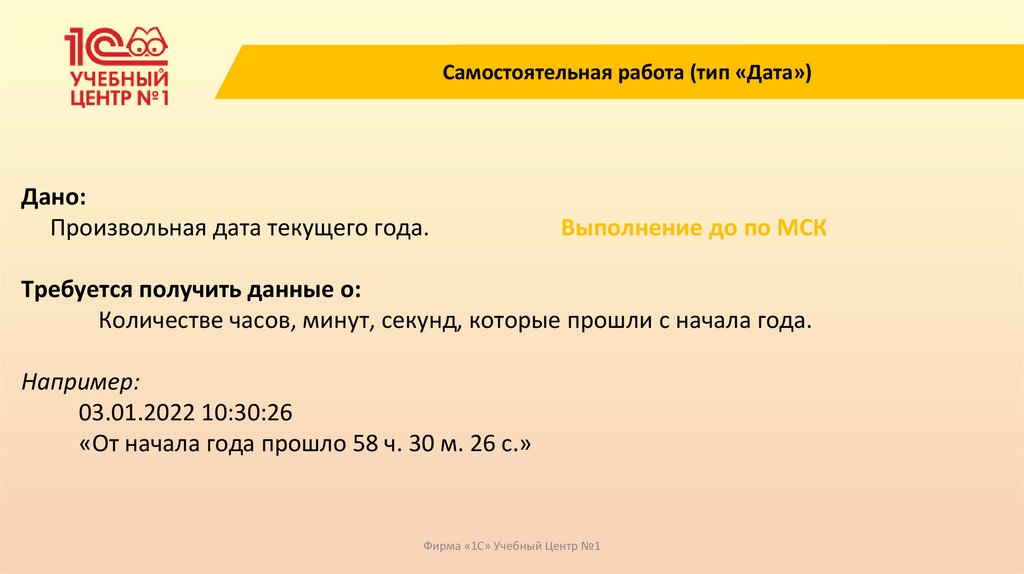 1С
УЧЕБНЫЙ ЦЕНТР №1

Самостоятельная работа (тип «Дата»)

Дано:
Произвольная дата текущего года.

Выполнение до по МСК

Требуется получить данные о:
Количестве часов, минут, секунд, которые прошли с начала года.

Например:
03.01.2022 10:30:26
«От начала года прошло 58 ч. 30 м. 26 с.»

Фирма «1С» Учебный Центр №1